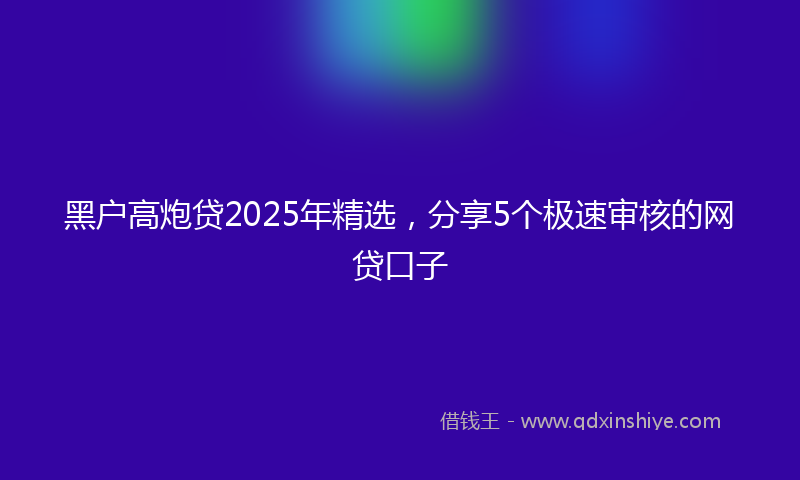 黑户高炮贷2025年精选，分享5个极速审核的网贷口子

借钱王 - www.qdxinshiye.com